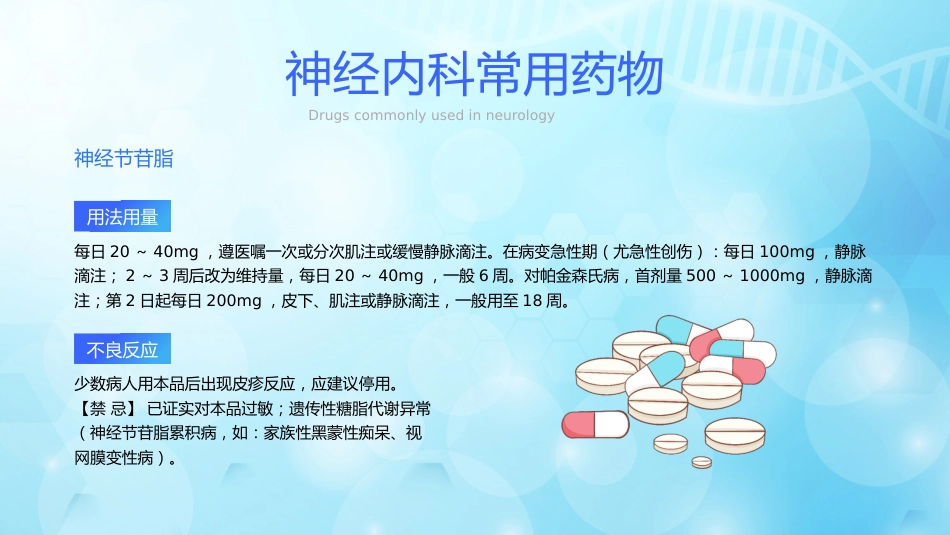 神经内科常用药物

Drugs commonly used in neurology

神经节苷脂

用法用量

每日 20 ～ 40mg ，遵医嘱一次或分次肌注或缓慢静脉滴注。在病变急性期（尤急性创伤）：每日 100mg ，静脉滴注； 2 ～ 3 周后改为维持量，每日 20 ～ 40mg ，一般 6 周。对帕金森氏病，首剂量 500 ～ 1000mg ，静脉滴注；第 2 日起每日 200mg ，皮下、肌注或静脉滴注，一般用至 18 周。

不良反应

少数病人用本品后出现皮疹反应，应建议停用。
【禁 忌】 已证实对本品过敏；遗传性糖脂代谢异常（神经节苷脂累积病，如：家族性黑蒙性痴呆、视网膜变性病）。